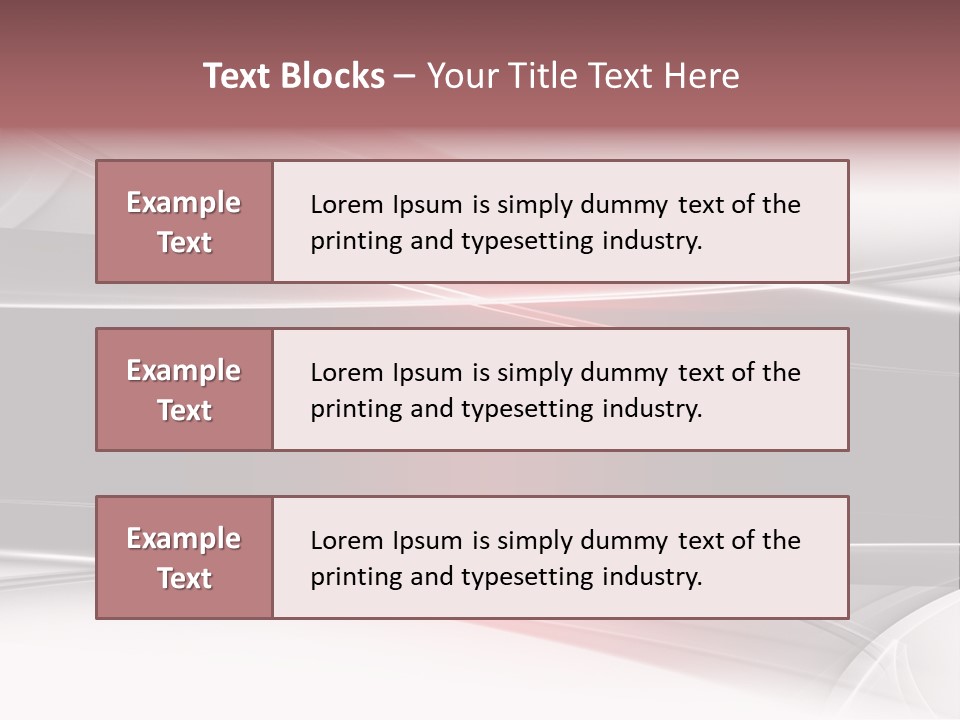 Text Blocks – Your Title Text Here

Example Text

Lorem Ipsum is simply dummy text of the printing and typesetting industry.

Example Text

Lorem Ipsum is simply dummy text of the printing and typesetting industry.

Example Text

Lorem Ipsum is simply dummy text of the printing and typesetting industry.